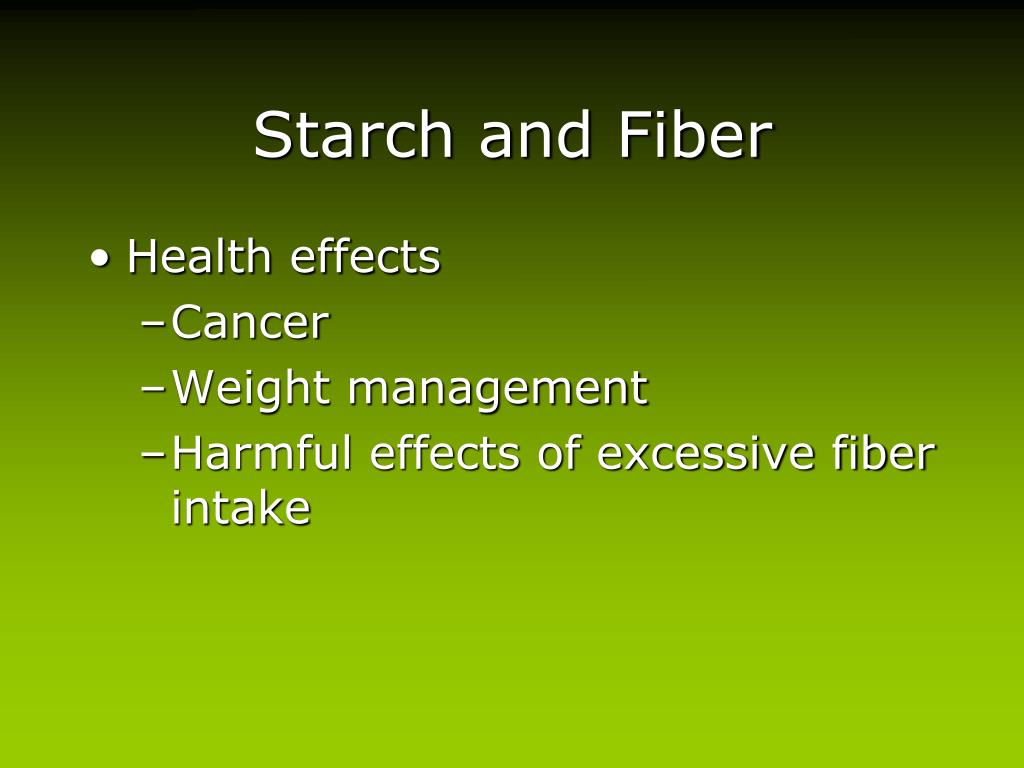 Starch and Fiber

• Health effects
  – Cancer
  – Weight management
  – Harmful effects of excessive fiber intake